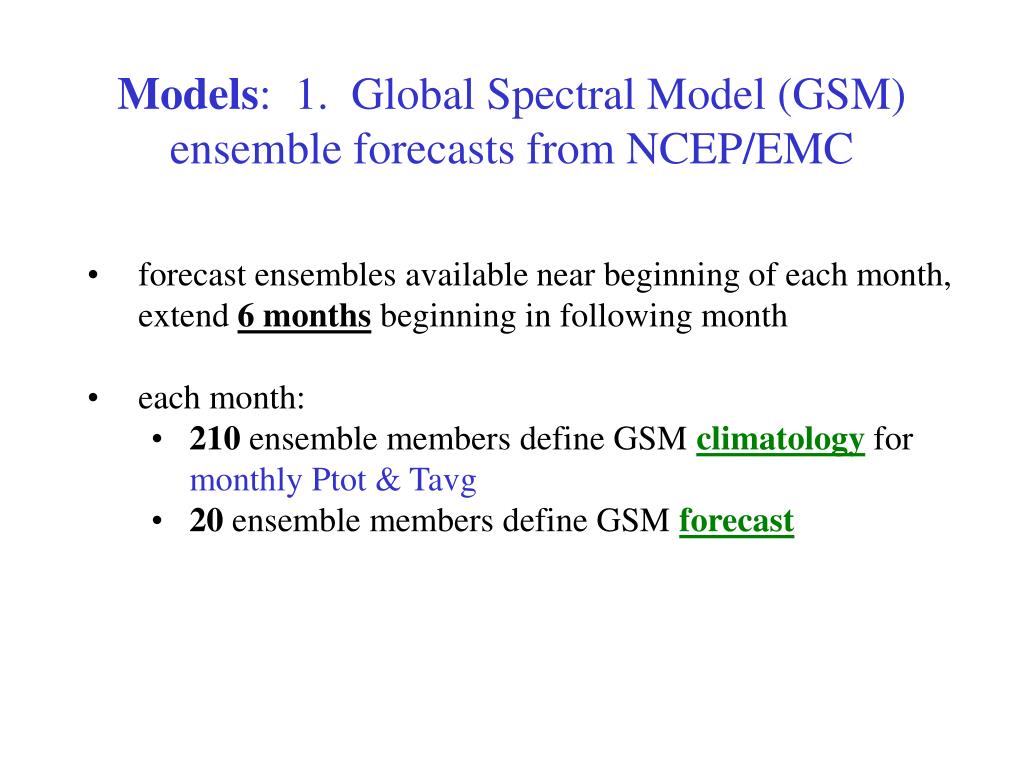 Models: 1. Global Spectral Model (GSM) ensemble forecasts from NCEP/EMC

• forecast ensembles available near beginning of each month, extend 6 months beginning in following month

• each month:
  • 210 ensemble members define GSM climatology for monthly Ptot & Tavg
  • 20 ensemble members define GSM forecast